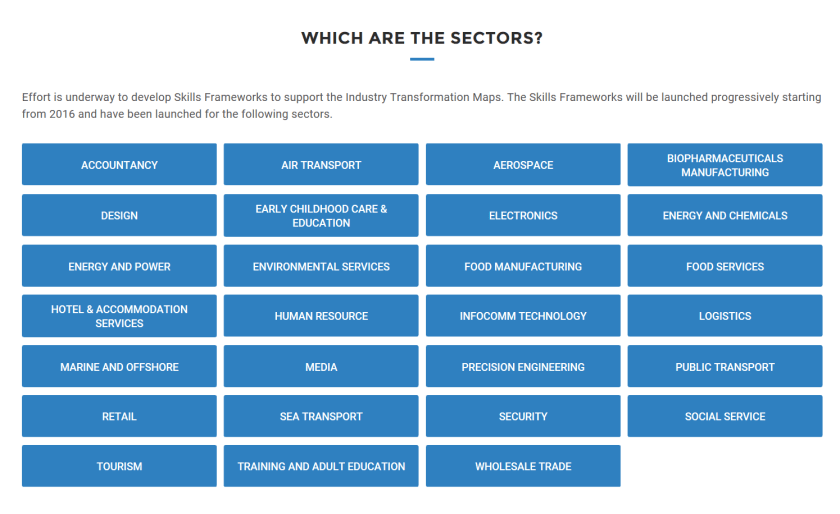 WHICH ARE THE SECTORS?

Effort is underway to develop Skills Frameworks to support the Industry Transformation Maps. The Skills Frameworks will be launched progressively starting from 2016 and have been launched for the following sectors.

ACCOUNTANCY

AIR TRANSPORT

AEROSPACE

BIOPHARMACEUTICALS MANUFACTURING

DESIGN

EARLY CHILDHOOD CARE & EDUCATION

ELECTRONICS

ENERGY AND CHEMICALS

ENERGY AND POWER

ENVIRONMENTAL SERVICES

FOOD MANUFACTURING

FOOD SERVICES

HOTEL & ACCOMMODATION SERVICES

HUMAN RESOURCE

INFOCOMM TECHNOLOGY

LOGISTICS

MARINE AND OFFSHORE

MEDIA

PRECISION ENGINEERING

PUBLIC TRANSPORT

RETAIL

SEA TRANSPORT

SECURITY

SOCIAL SERVICE

TOURISM

TRAINING AND ADULT EDUCATION

WHOLESALE TRADE